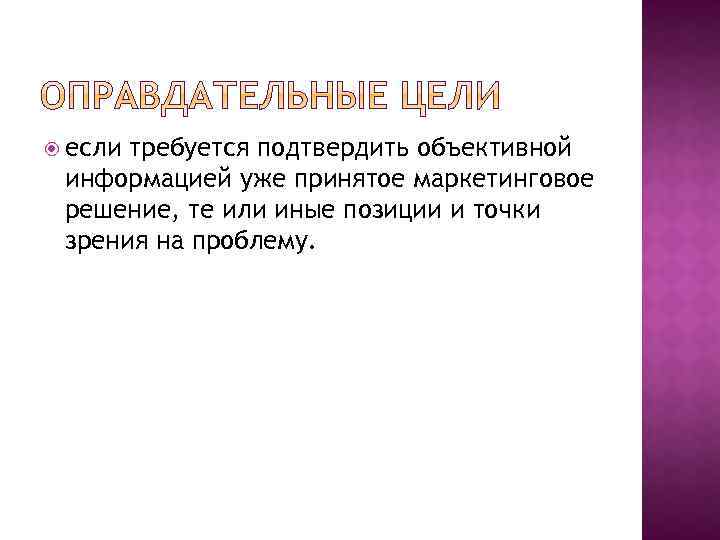 ОПРАВДАТЕЛЬНЫЕ ЦЕЛИ

если требуется подтвердить объективной информацией уже принятое маркетинговое решение, те или иные позиции и точки зрения на проблему.